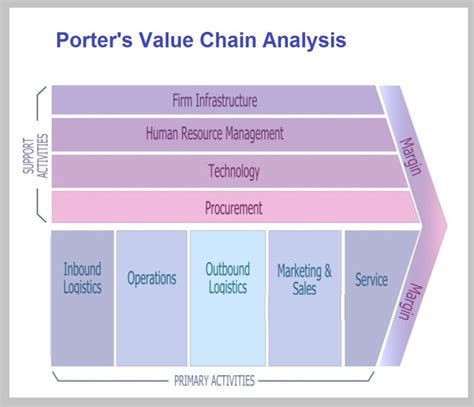 Porter's Value Chain Analysis

SUPPORT ACTIVITIES

Firm Infrastructure

Human Resource Management

Technology

Procurement

Margin

Inbound Logistics

Operations

Outbound Logistics

Marketing & Sales

Service

Margin

PRIMARY ACTIVITIES